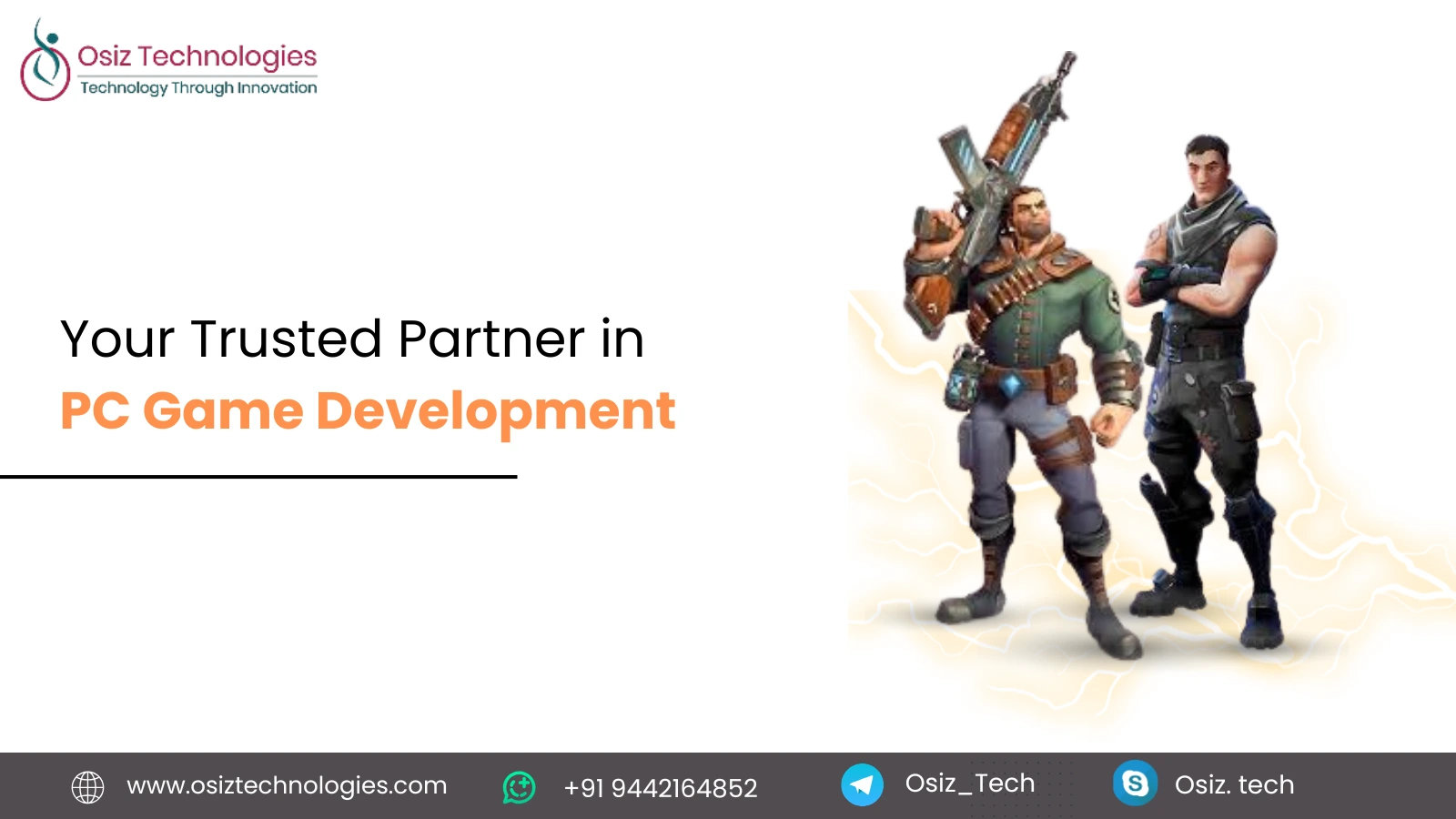 Osiz Technologies
Technology Through Innovation

Your Trusted Partner in
PC Game Development

www.osiztechnologies.com +91 9442164852 Osiz_Tech Osiz. tech